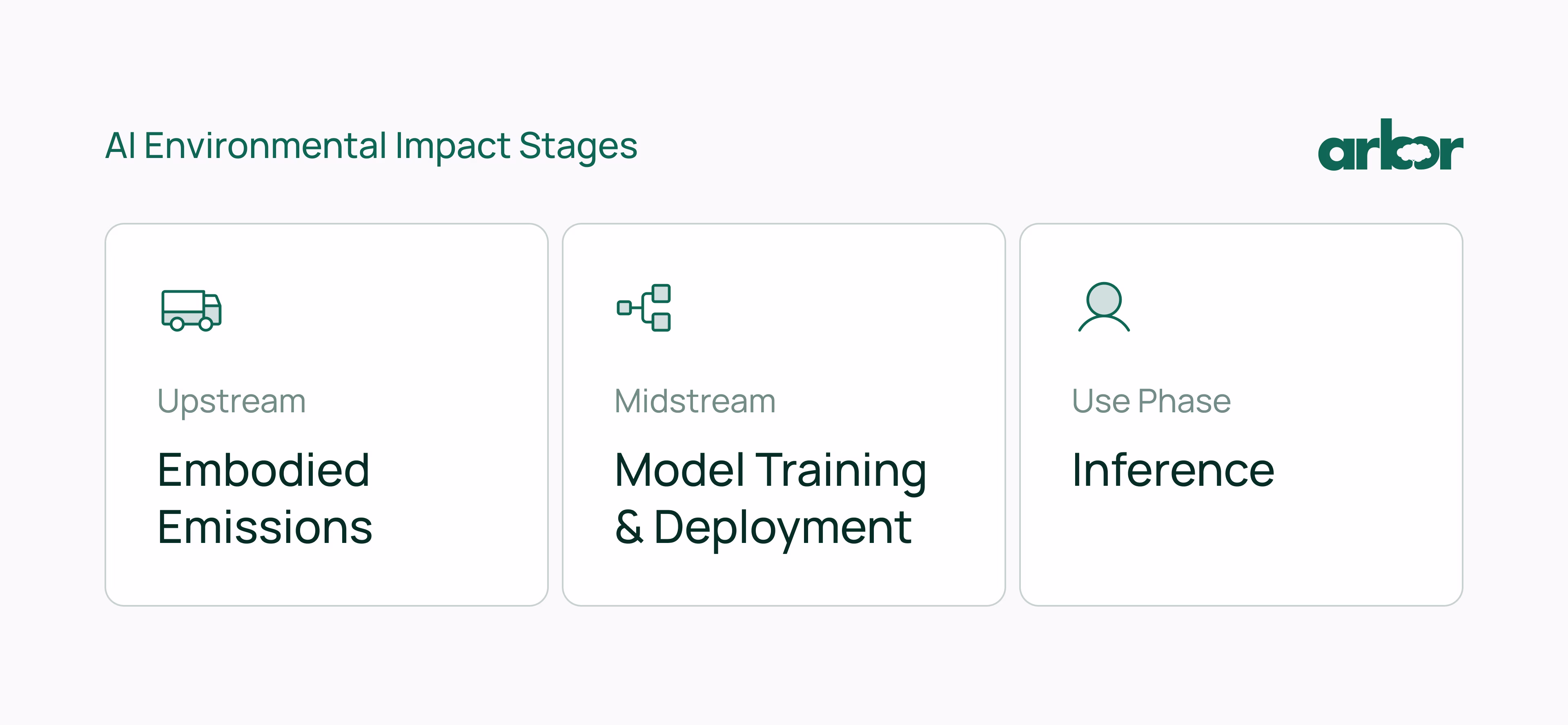 AI Environmental Impact Stages

arbor

Upstream

Embodied Emissions

Midstream

Model Training & Deployment

Use Phase

Inference